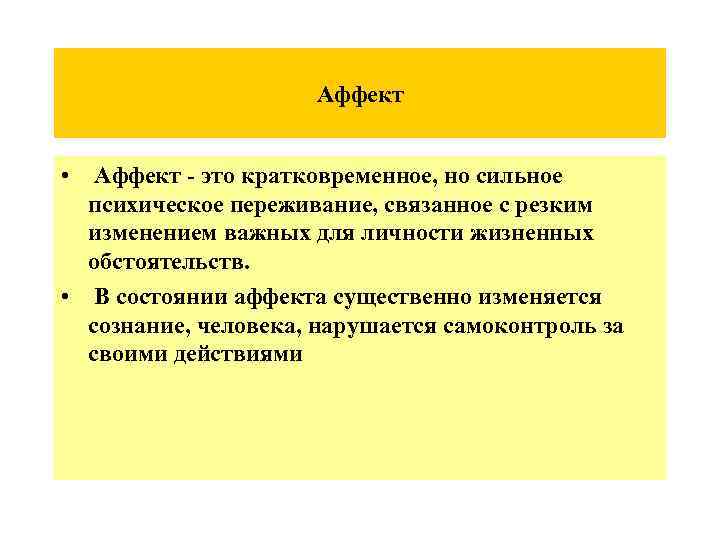 Аффект

• Аффект - это кратковременное, но сильное психическое переживание, связанное с резким изменением важных для личности жизненных обстоятельств.

• В состоянии аффекта существенно изменяется сознание, человека, нарушается самоконтроль за своими действиями